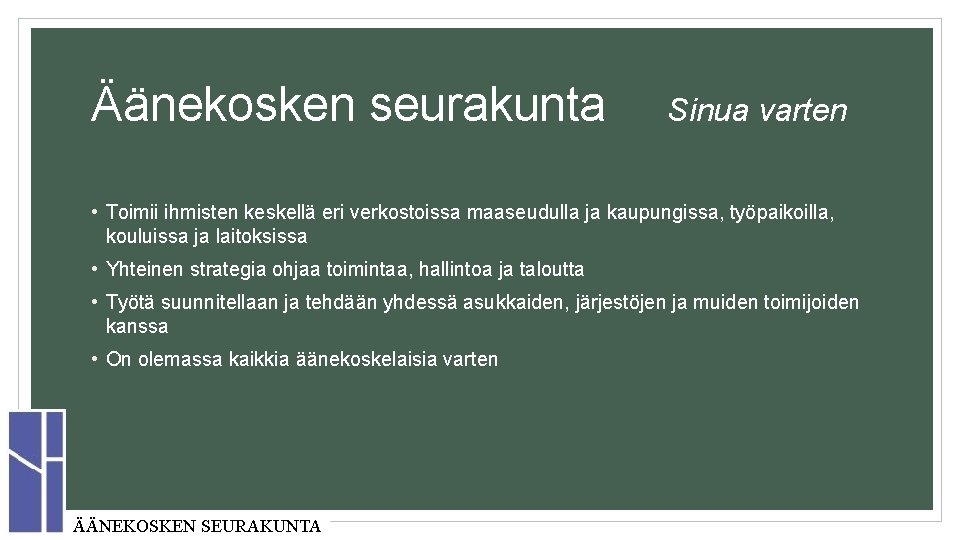 Äänekosken seurakunta Sinua varten

• Toimii ihmisten keskellä eri verkostoissa maaseudulla ja kaupungissa, työpaikoilla, kouluissa ja laitoksissa

• Yhteinen strategia ohjaa toimintaa, hallintoa ja taloutta

• Työtä suunnitellaan ja tehdään yhdessä asukkaiden, järjestöjen ja muiden toimijoiden kanssa

• On olemassa kaikkia äänekoskelaisia varten

ÄÄNEKOSKEN SEURAKUNTA